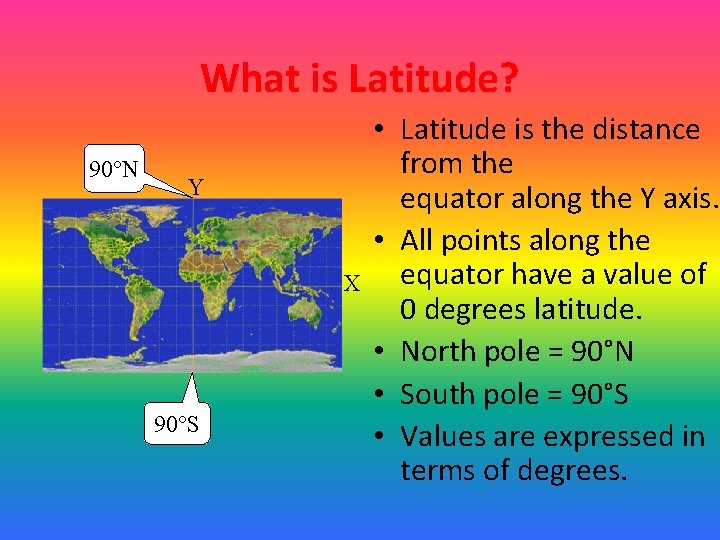 What is Latitude?

90°N

Y

X

90°S

• Latitude is the distance from the equator along the Y axis.
• All points along the equator have a value of 0 degrees latitude.
• North pole = 90°N
• South pole = 90°S
• Values are expressed in terms of degrees.